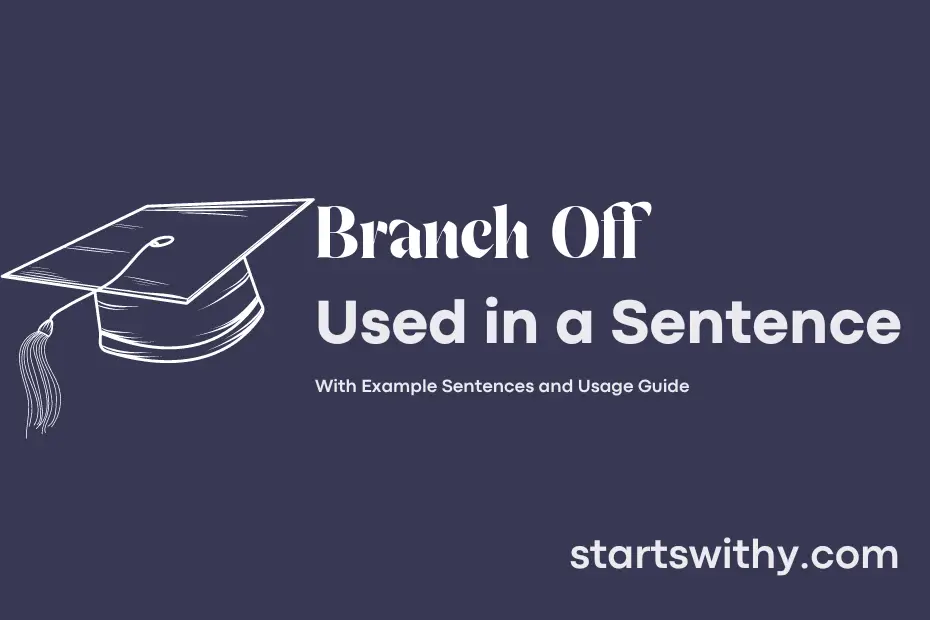 Branch Off
Used in a Sentence

With Example Sentences and Usage Guide

startswithy.com